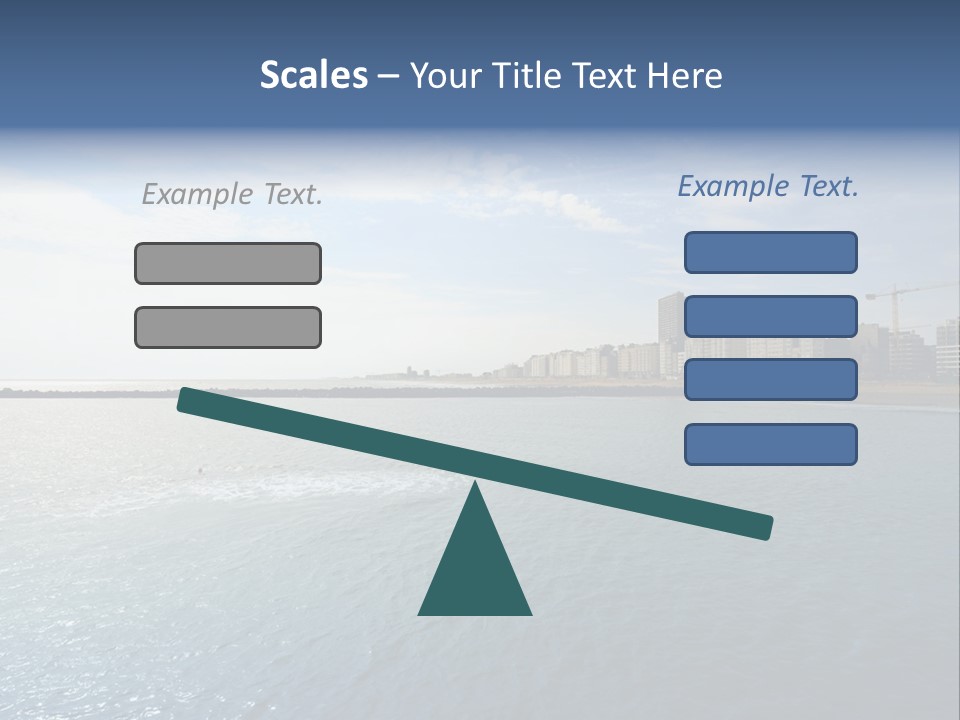 Scales – Your Title Text Here

Example Text.

Example Text.